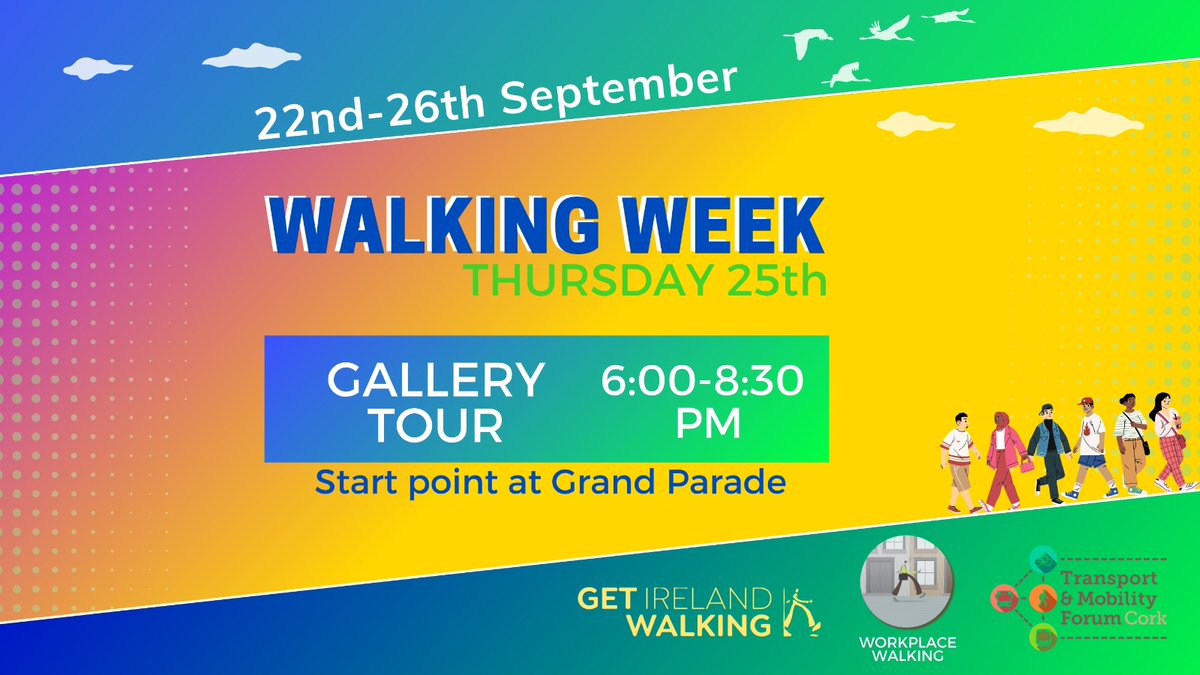 22nd-26th September

WALKING WEEK
THURSDAY 25th

GALLERY TOUR
6:00-8:30 PM

Start point at Grand Parade

GET IRELAND WALKING

WORKPLACE WALKING

Transport & Mobility Forum Cork